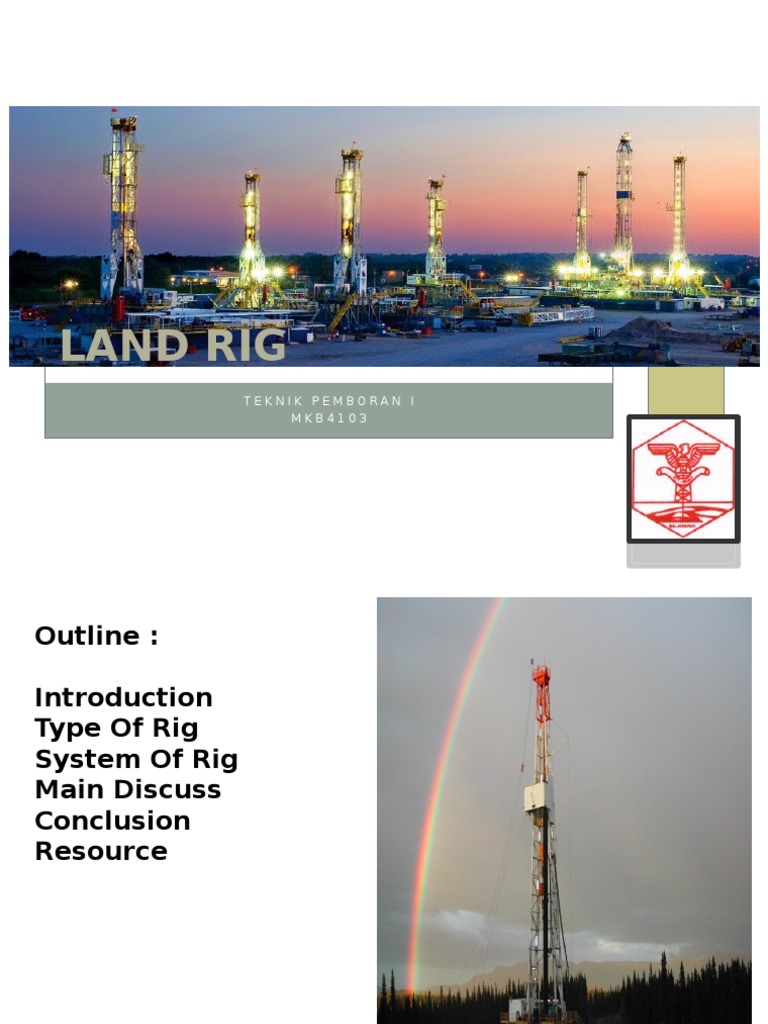 LAND RIG

TEKNIK PEMBORAN I
MKB4103

BALIKPAPAN

Outline :

Introduction
Type Of Rig
System Of Rig
Main Discuss
Conclusion
Resource